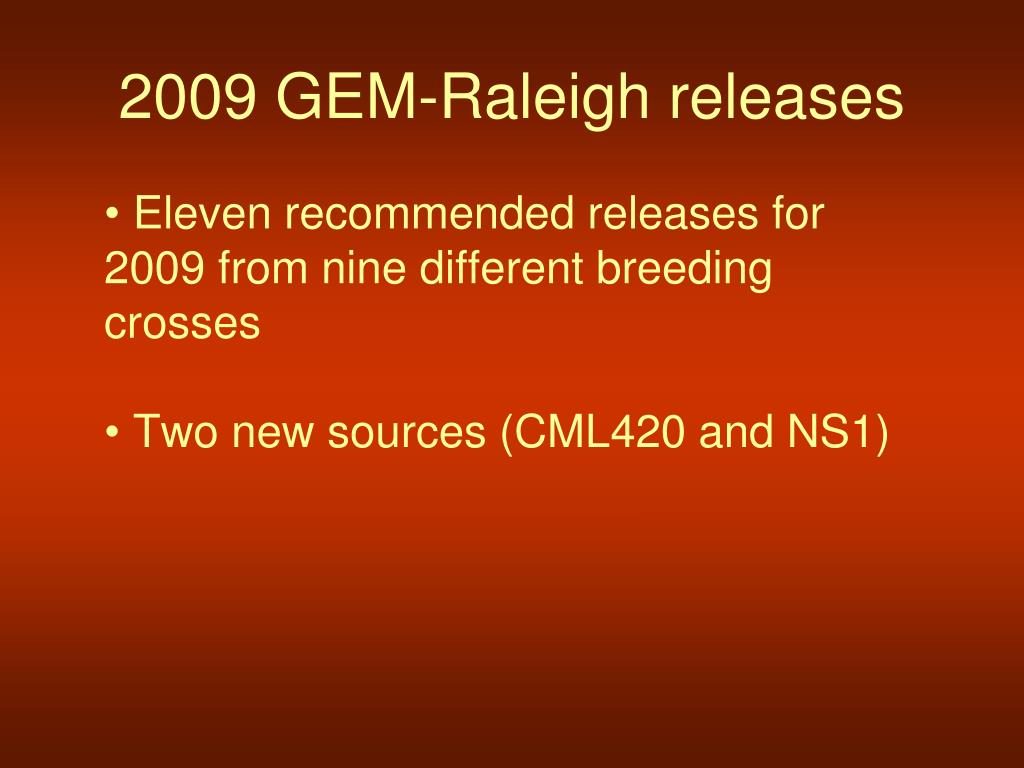 2009 GEM-Raleigh releases

• Eleven recommended releases for 2009 from nine different breeding crosses

• Two new sources (CML420 and NS1)